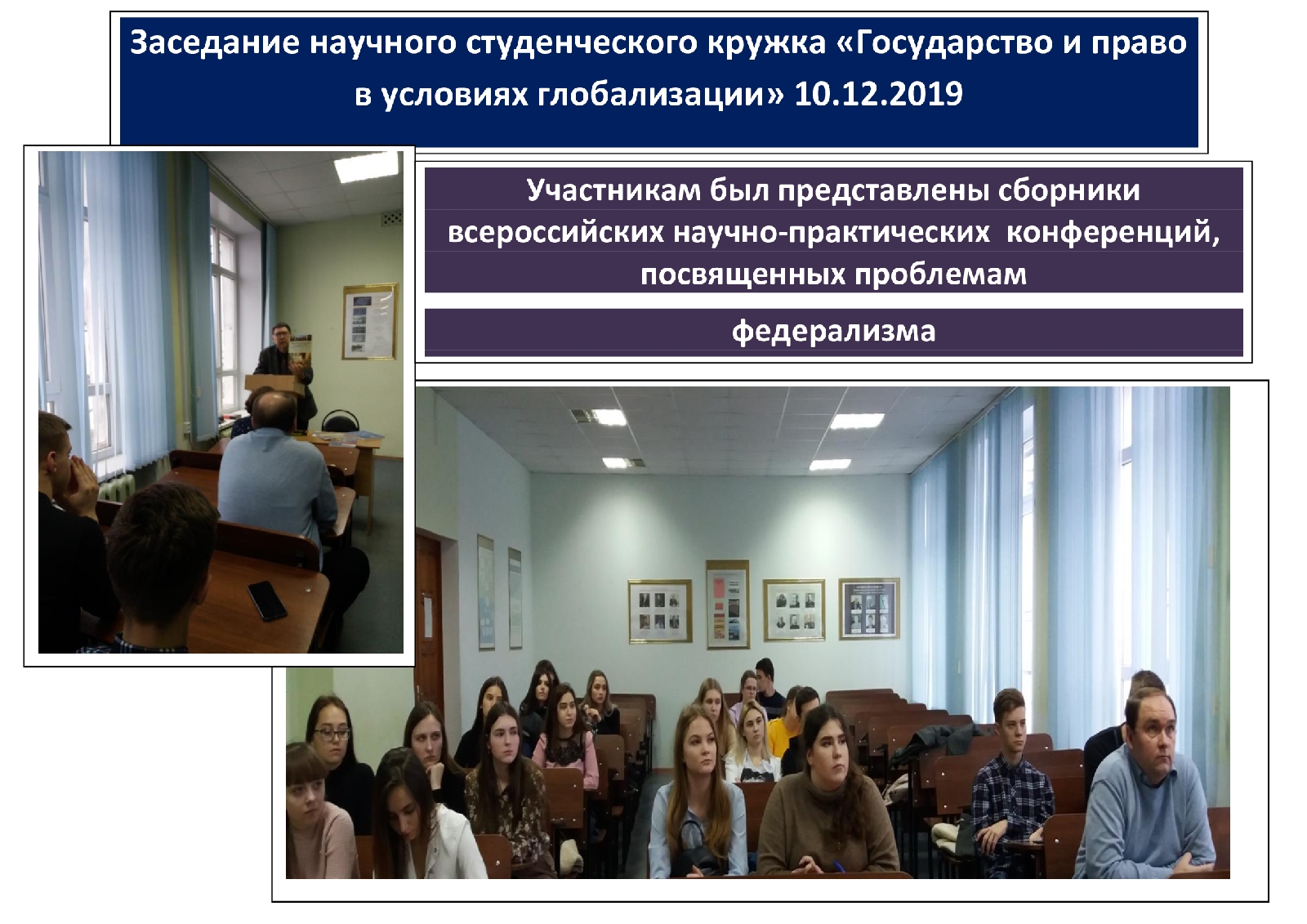 Заседание научного студенческого кружка «Государство и право в условиях глобализации» 10.12.2019

Участникам был представлены сборники всероссийских научно-практических конференций, посвященных проблемам

федерализма